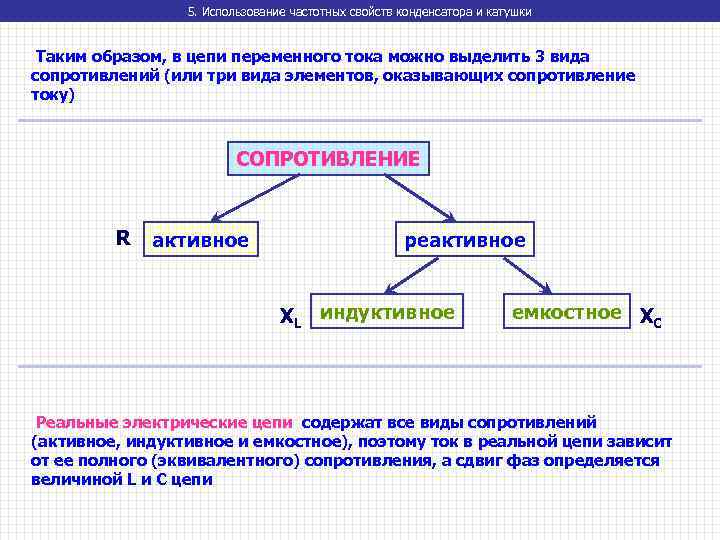 5. Использование частотных свойств конденсатора и катушки

Таким образом, в цепи переменного тока можно выделить 3 вида сопротивлений (или три вида элементов, оказывающих сопротивление току)

СОПРОТИВЛЕНИЕ

R

активное

реактивное

$X_L$

индуктивное

емкостное

$X_C$

Реальные электрические цепи содержат все виды сопротивлений (активное, индуктивное и емкостное), поэтому ток в реальной цепи зависит от ее полного (эквивалентного) сопротивления, а сдвиг фаз определяется величиной L и C цепи